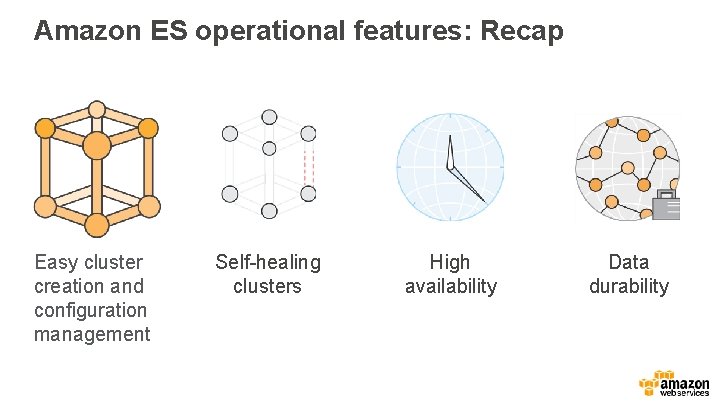 Amazon ES operational features: Recap

Easy cluster creation and configuration management

Self-healing clusters

High availability

Data durability

amazon web services